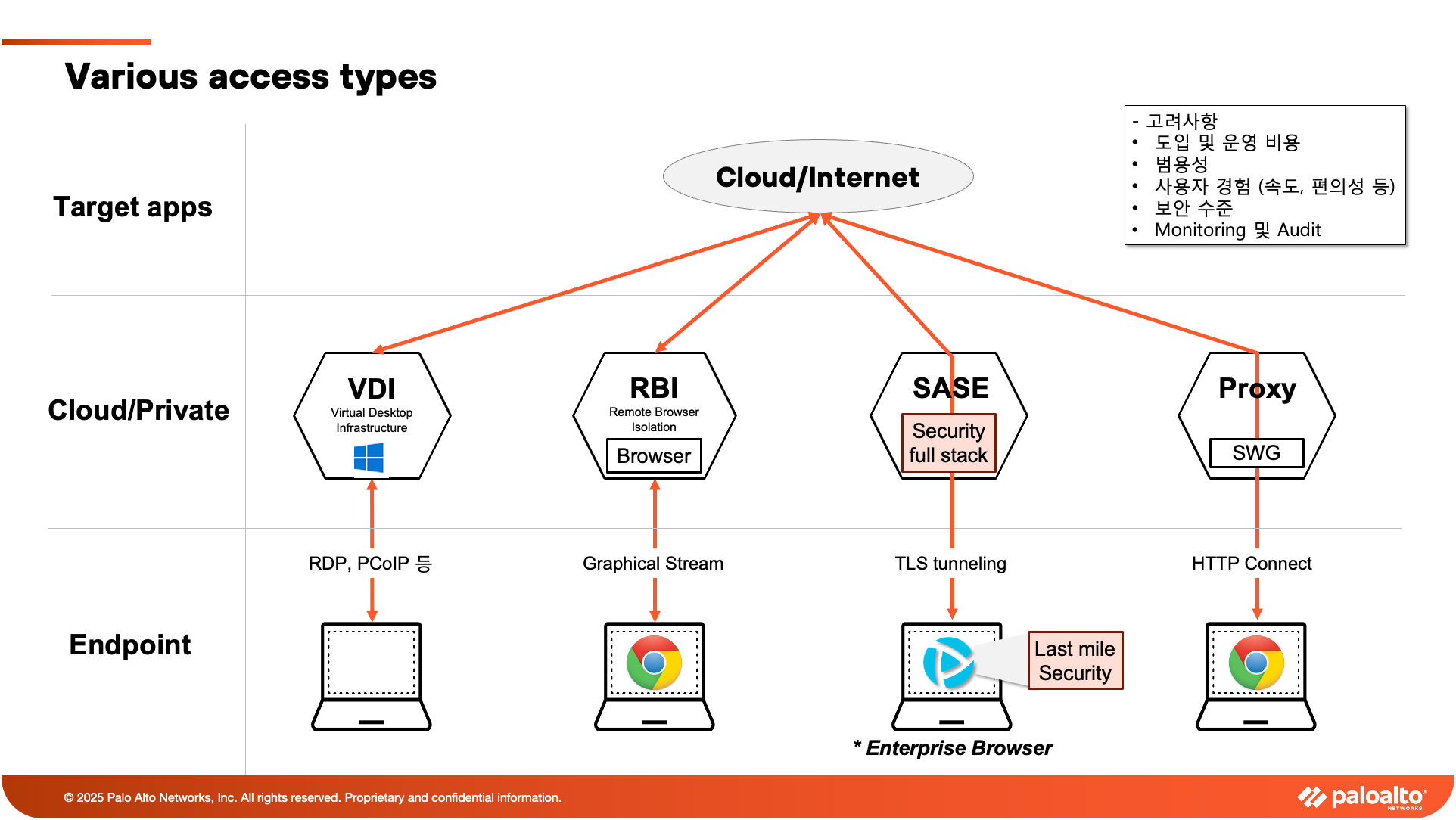 Various access types

- 고려사항
• 도입 및 운영 비용
• 범용성
• 사용자 경험 (속도, 편의성 등)
• 보안 수준
• Monitoring 및 Audit

Target apps

Cloud/Internet

Cloud/Private

VDI
Virtual Desktop Infrastructure

RBI
Remote Browser Isolation
Browser

SASE
Security full stack

Proxy
SWG

RDP, PCoIP 등

Graphical Stream

TLS tunneling

HTTP Connect

Endpoint

Last mile Security

* Enterprise Browser

© 2025 Palo Alto Networks, Inc. All rights reserved. Proprietary and confidential information.

paloalto NETWORKS